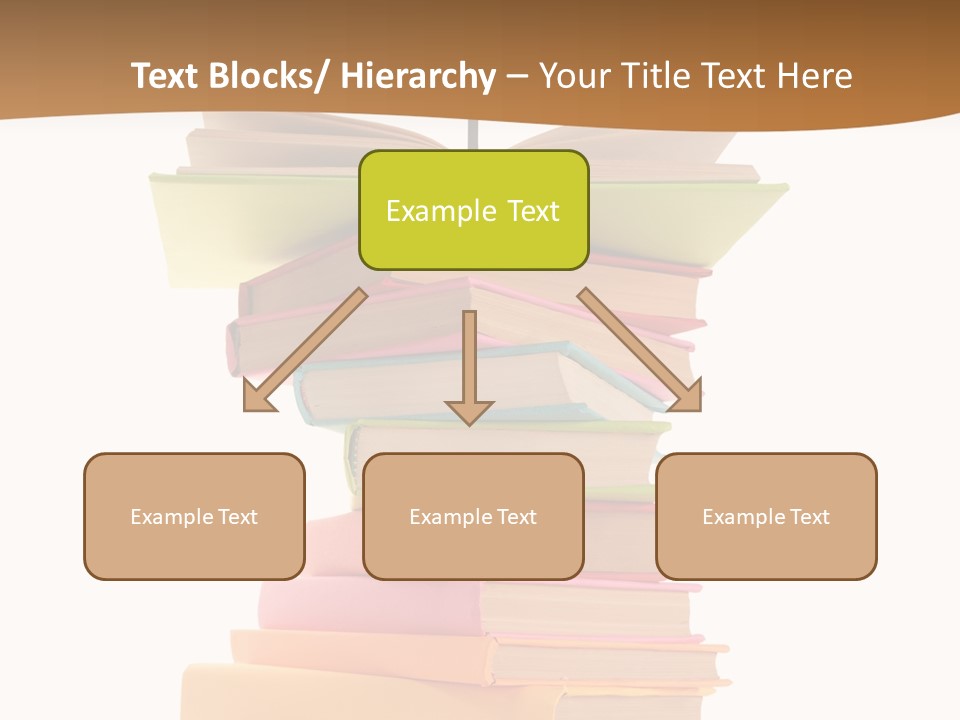 Text Blocks/ Hierarchy – Your Title Text Here

Example Text

Example Text

Example Text

Example Text